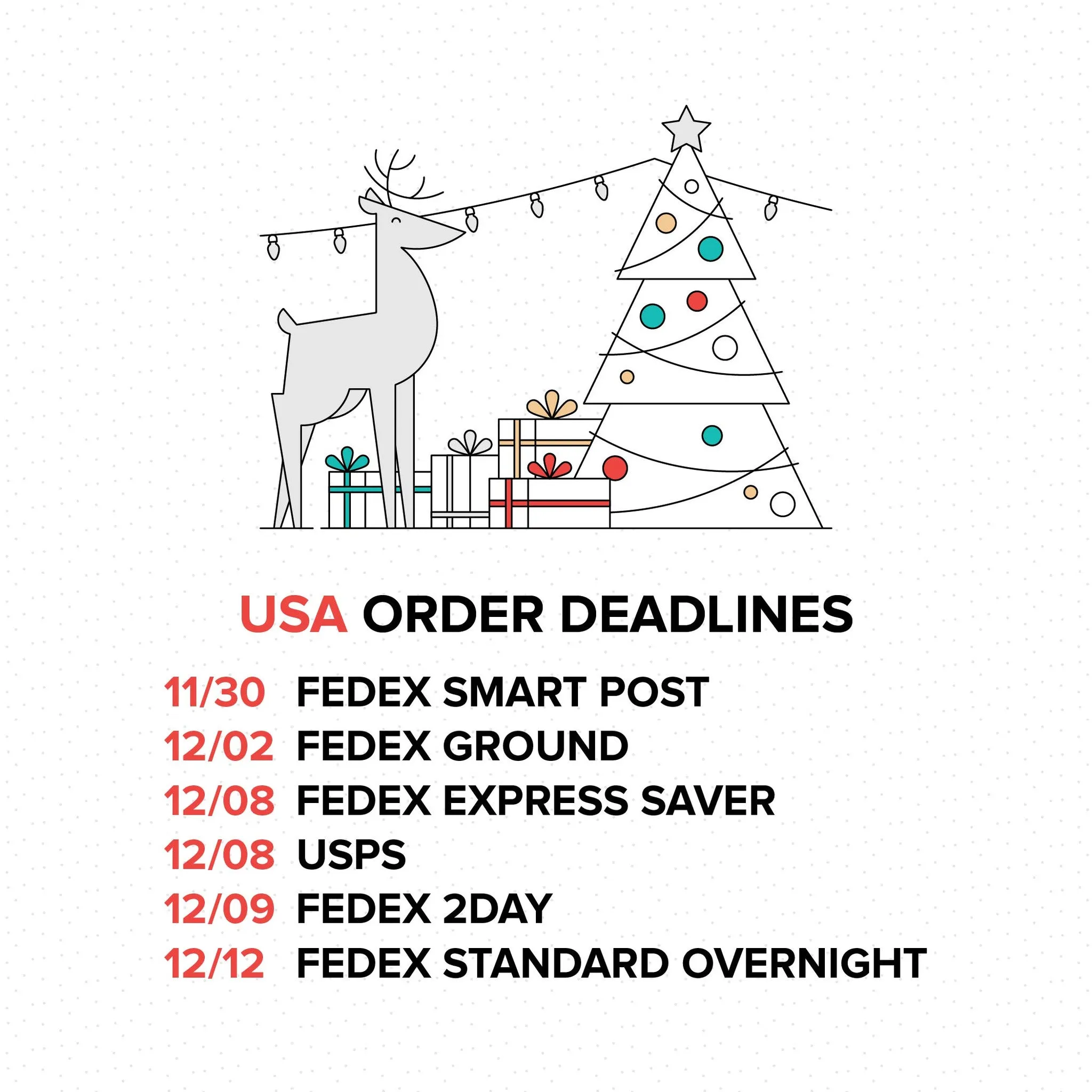 USA ORDER DEADLINES

11/30 FEDEX SMART POST
12/02 FEDEX GROUND
12/08 FEDEX EXPRESS SAVER
12/08 USPS
12/09 FEDEX 2DAY
12/12 FEDEX STANDARD OVERNIGHT